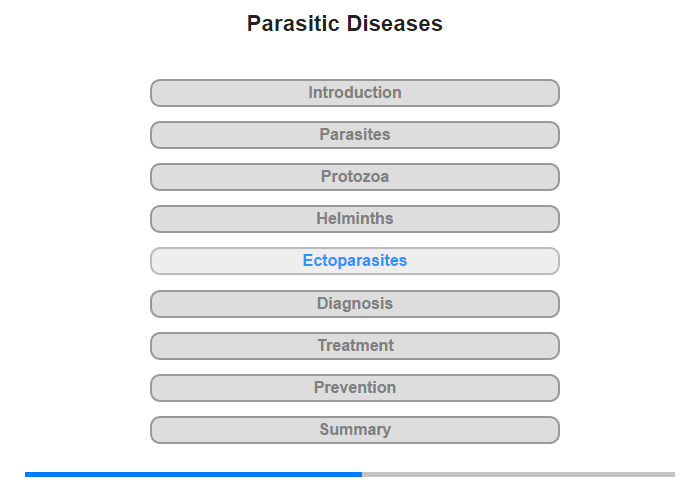 Parasitic Diseases

Introduction

Parasites

Protozoa

Helminths

Ectoparasites

Diagnosis

Treatment

Prevention

Summary